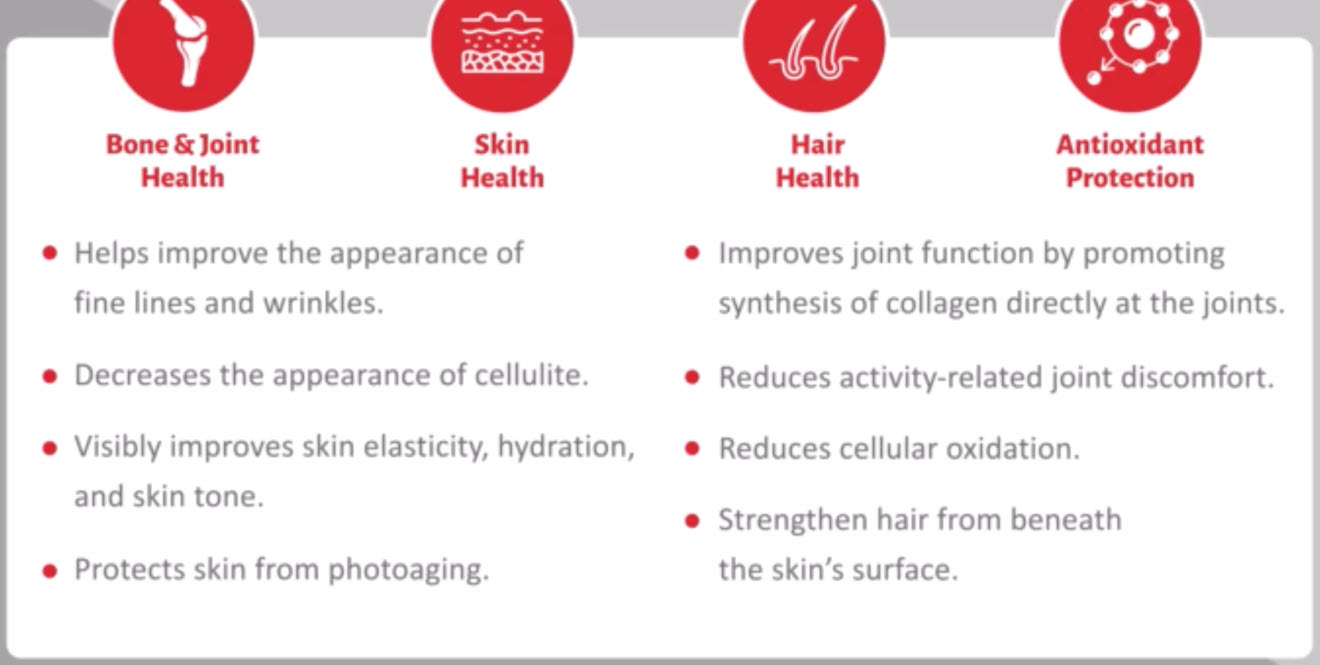 Bone & Joint Health

Skin Health

Hair Health

Antioxidant Protection

• Helps improve the appearance of fine lines and wrinkles.

• Decreases the appearance of cellulite.

• Visibly improves skin elasticity, hydration, and skin tone.

• Protects skin from photoaging.

• Improves joint function by promoting synthesis of collagen directly at the joints.

• Reduces activity-related joint discomfort.

• Reduces cellular oxidation.

• Strengthen hair from beneath the skin's surface.